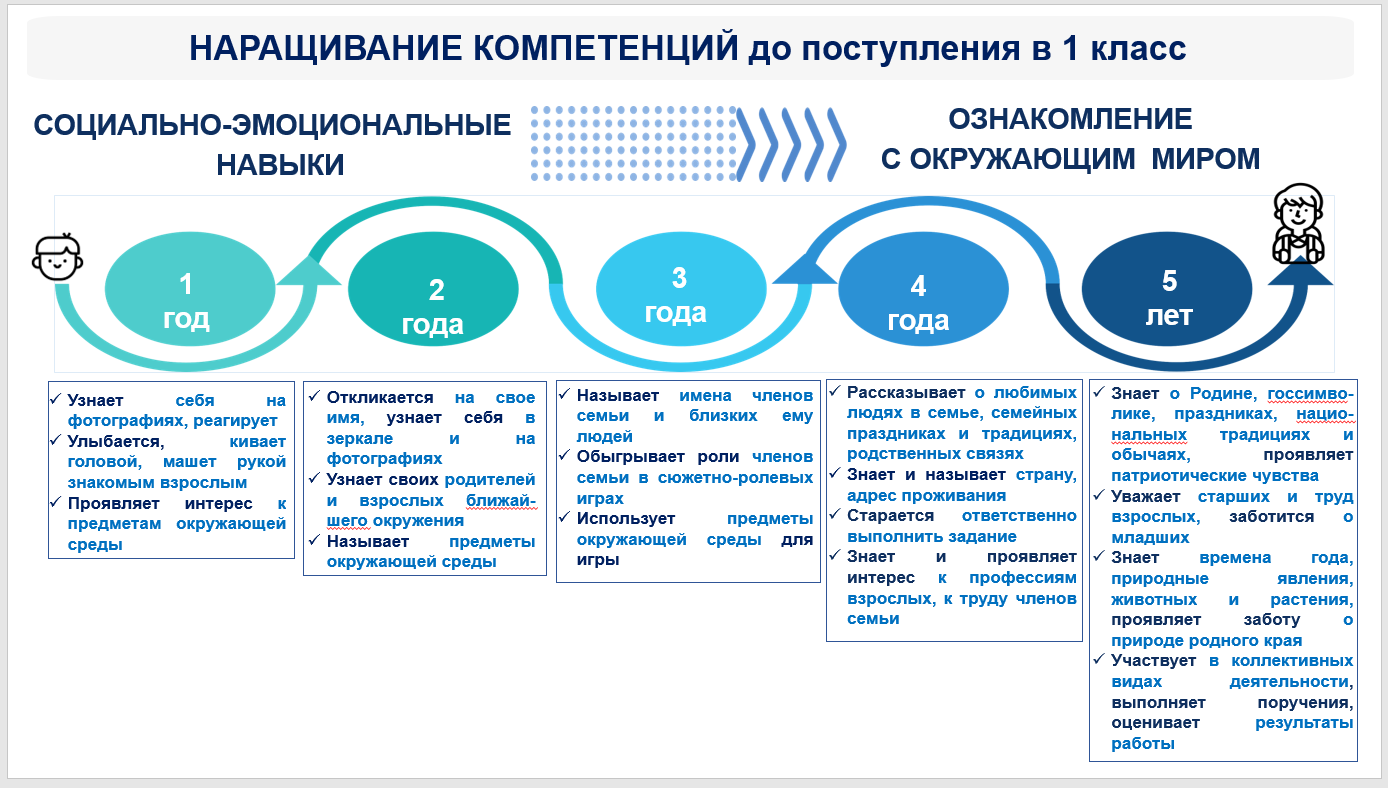 НАРАЩИВАНИЕ КОМПЕТЕНЦИЙ до поступления в 1 класс

СОЦИАЛЬНО-ЭМОЦИОНАЛЬНЫЕ НАВЫКИ

ОЗНАКОМЛЕНИЕ С ОКРУЖАЮЩИМ МИРОМ

1 год

2 года

3 года

4 года

5 лет

✓ Узнает себя на фотографиях, реагирует
✓ Улыбается, кивает головой, машет рукой знакомым взрослым
✓ Проявляет интерес к предметам окружающей среды

✓ Откликается на свое имя, узнает себя в зеркале и на фотографиях
✓ Узнает своих родителей и взрослых ближайшего окружения
✓ Называет предметы окружающей среды

✓ Называет имена членов семьи и близких ему людей
✓ Обыгрывает роли членов семьи в сюжетно-ролевых играх
✓ Использует предметы окружающей среды для игры

✓ Рассказывает о любимых людях в семье, семейных праздниках и традициях, родственных связях
✓ Знает и называет страну, адрес проживания
✓ Старается ответственно выполнить задание
✓ Знает и проявляет интерес к профессиям взрослых, к труду членов семьи

✓ Знает о Родине, госсимволике, праздниках, национальных традициях и обычаях, проявляет патриотические чувства
✓ Уважает старших и труд взрослых, заботится о младших
✓ Знает времена года, природные явления, животных и растения, проявляет заботу о природе родного края
✓ Участвует в коллективных видах деятельности, выполняет поручения, оценивает результаты работы